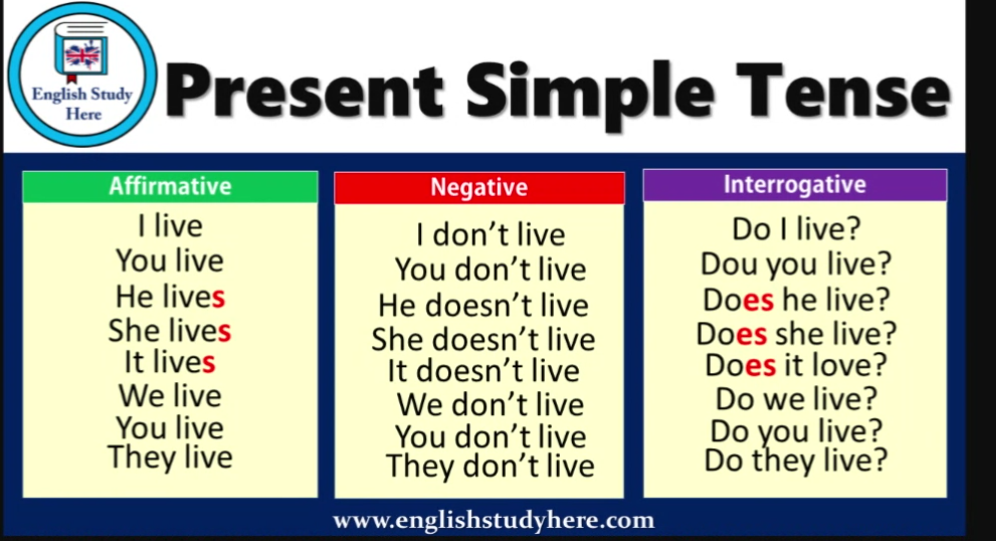 English Study Here

Present Simple Tense

Affirmative

I live
You live
He lives
She lives
It lives
We live
You live
They live

Negative

I don't live
You don't live
He doesn't live
She doesn't live
It doesn't live
We don't live
You don't live
They don't live

Interrogative

Do I live?
Dou you live?
Does he live?
Does she live?
Does it love?
Do we live?
Do you live?
Do they live?

www.englishstudyhere.com